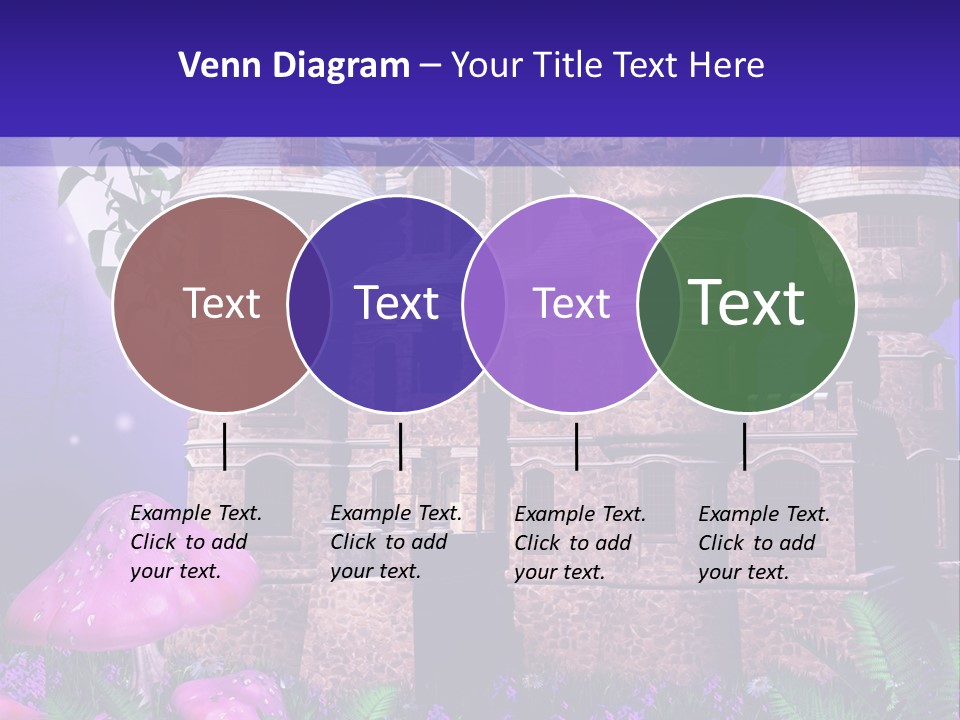 Venn Diagram – Your Title Text Here

Text

Text

Text

Text

Example Text. Click to add your text.

Example Text. Click to add your text.

Example Text. Click to add your text.

Example Text. Click to add your text.